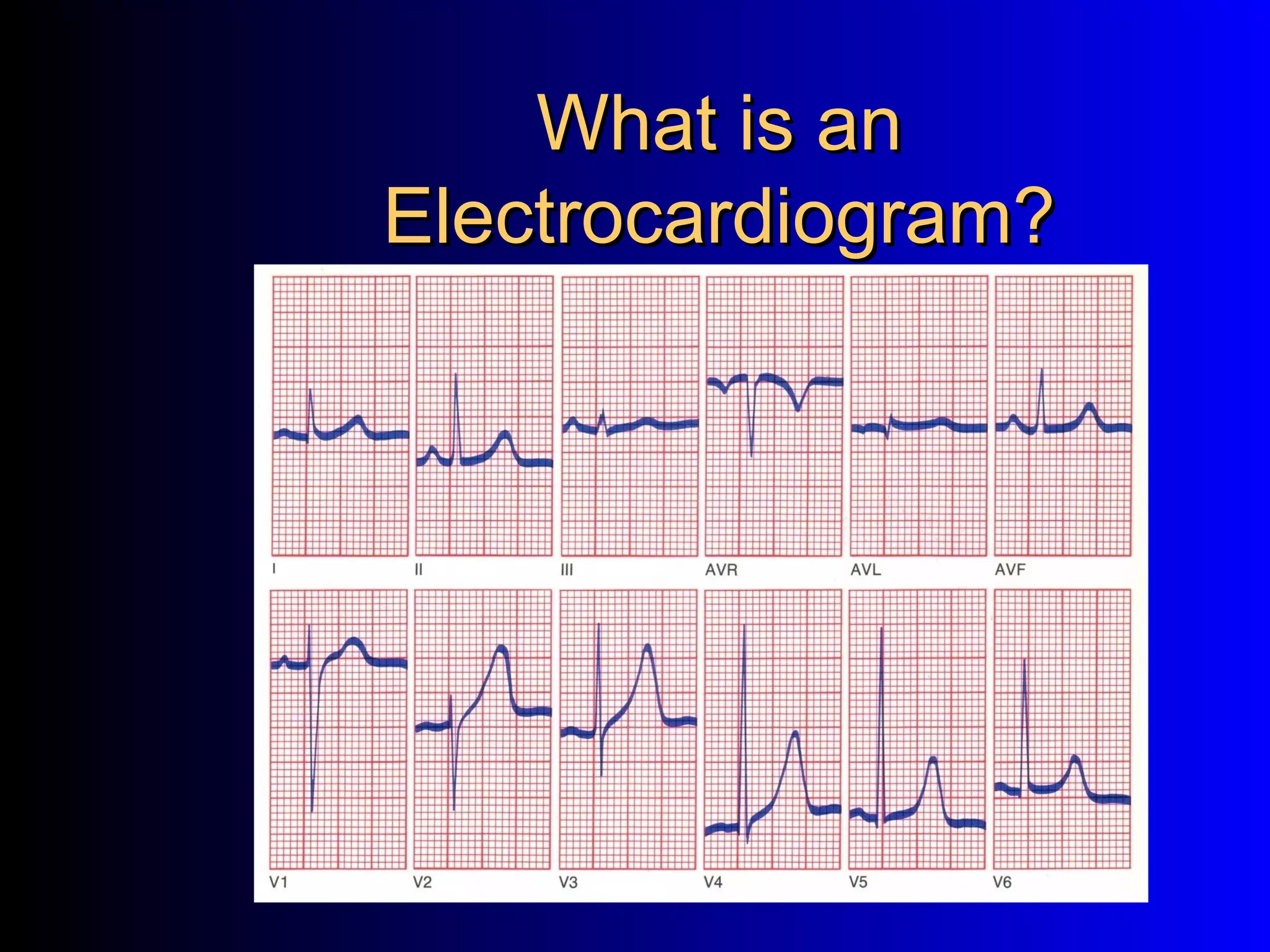 What is an Electrocardiogram?

I

II

III

AVR

AVL

AVF

V1

V2

V3

V4

V5

V6